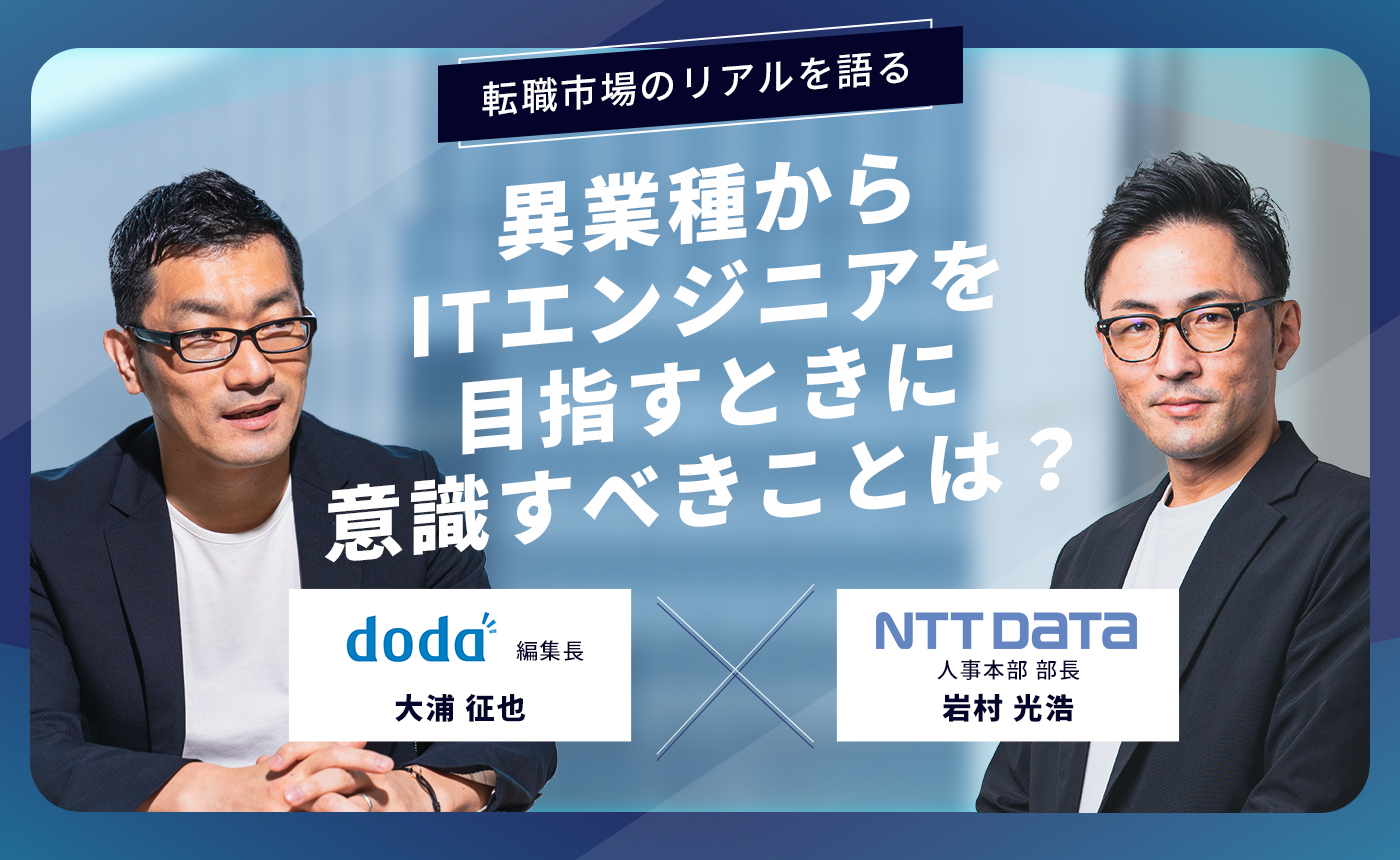 転職市場のリアルを語る

異業種から
ITエンジニアを
目指すときに
意識すべきことは？

doda 編集長
大浦 征也

NTT DATA
人事本部 部長
岩村 光浩